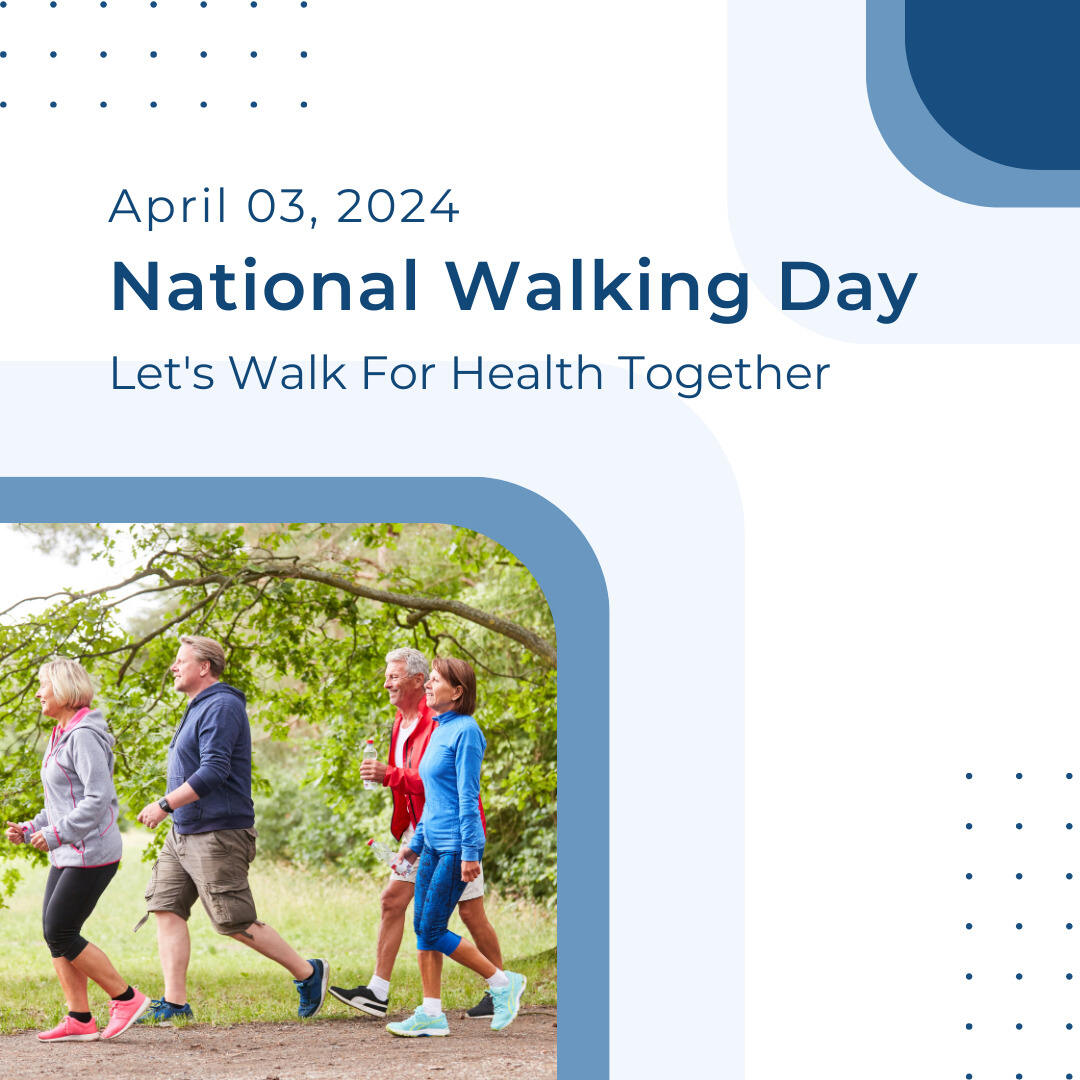 April 03, 2024
National Walking Day
Let's Walk For Health Together